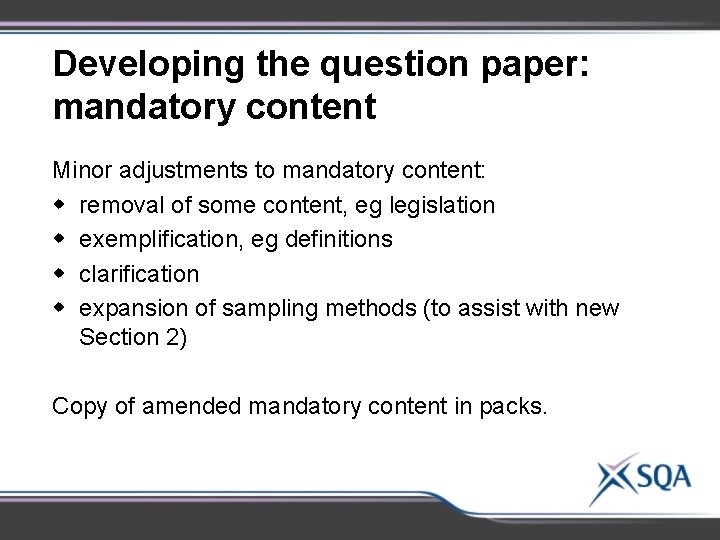 Developing the question paper: mandatory content

Minor adjustments to mandatory content:
- removal of some content, eg legislation
- exemplification, eg definitions
- clarification
- expansion of sampling methods (to assist with new Section 2)

Copy of amended mandatory content in packs.

SQA